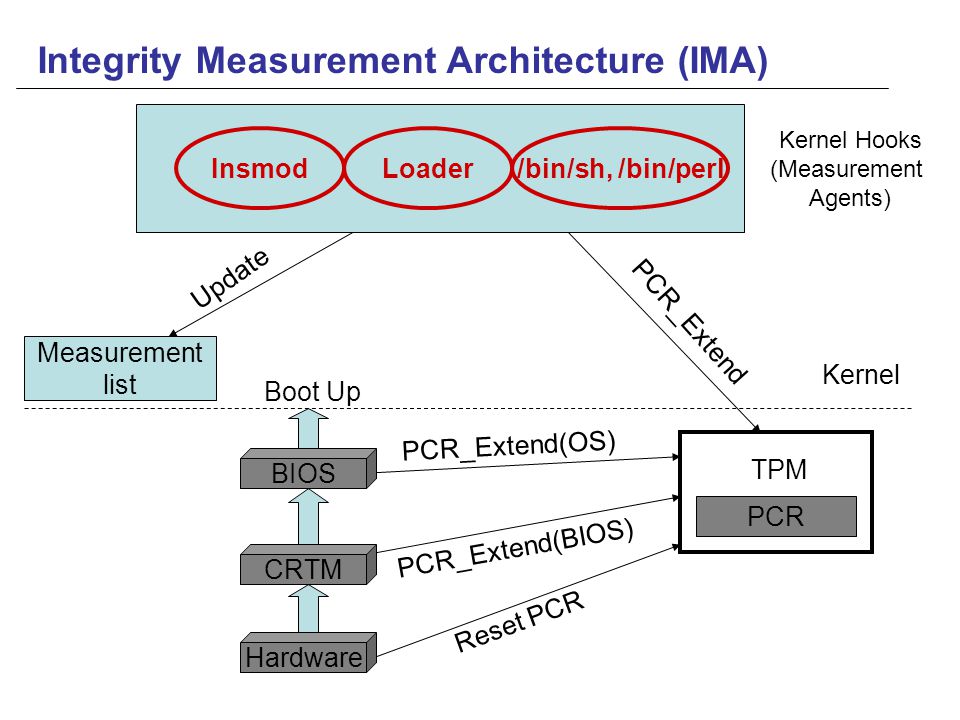 Integrity Measurement Architecture (IMA)

Insmod
Loader
/bin/sh, /bin/perl

Kernel Hooks (Measurement Agents)

Update
PCR_Extend

Measurement list

Kernel

Boot Up

BIOS
CRTM
Hardware

PCR_Extend(OS)
PCR_Extend(BIOS)
Reset PCR

TPM
PCR